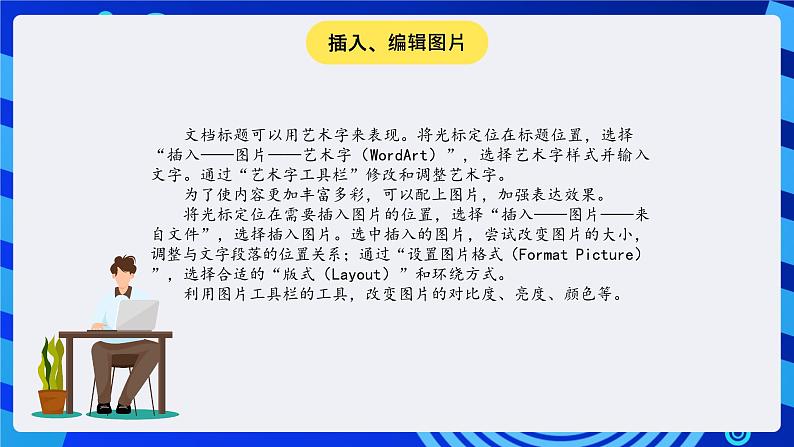 插入、编辑图片

文档标题可以用艺术字来表现。将光标定位在标题位置，选择“插入——图片——艺术字（WordArt）”，选择艺术字样式并输入文字。通过“艺术字工具栏”修改和调整艺术字。

为了使内容更加丰富多彩，可以配上图片，加强表达效果。

将光标定位在需要插入图片的位置，选择“插入——图片——来自文件”，选择插入图片。选中插入的图片，尝试改变图片的大小，调整与文字段落的位置关系；通过“设置图片格式（Format Picture）”，选择合适的“版式（Layout）”和环绕方式。

利用图片工具栏的工具，改变图片的对比度、亮度、颜色等。